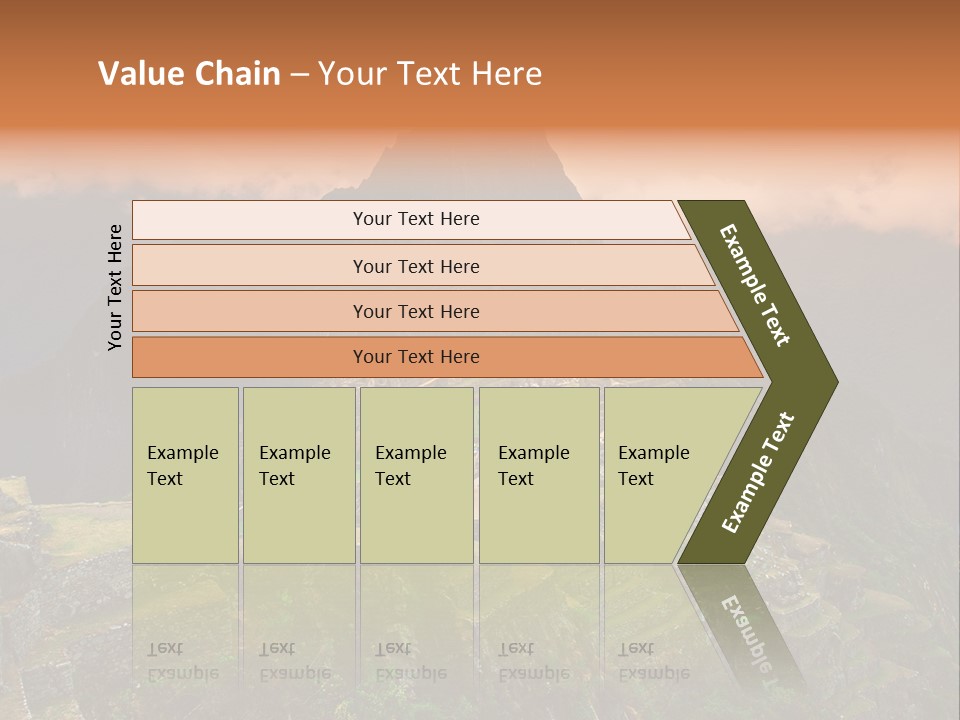 Value Chain – Your Text Here

Your Text Here

Your Text Here

Your Text Here

Your Text Here

Your Text Here

Example Text

Example Text

Example Text

Example Text

Example Text

Example Text

Example Text